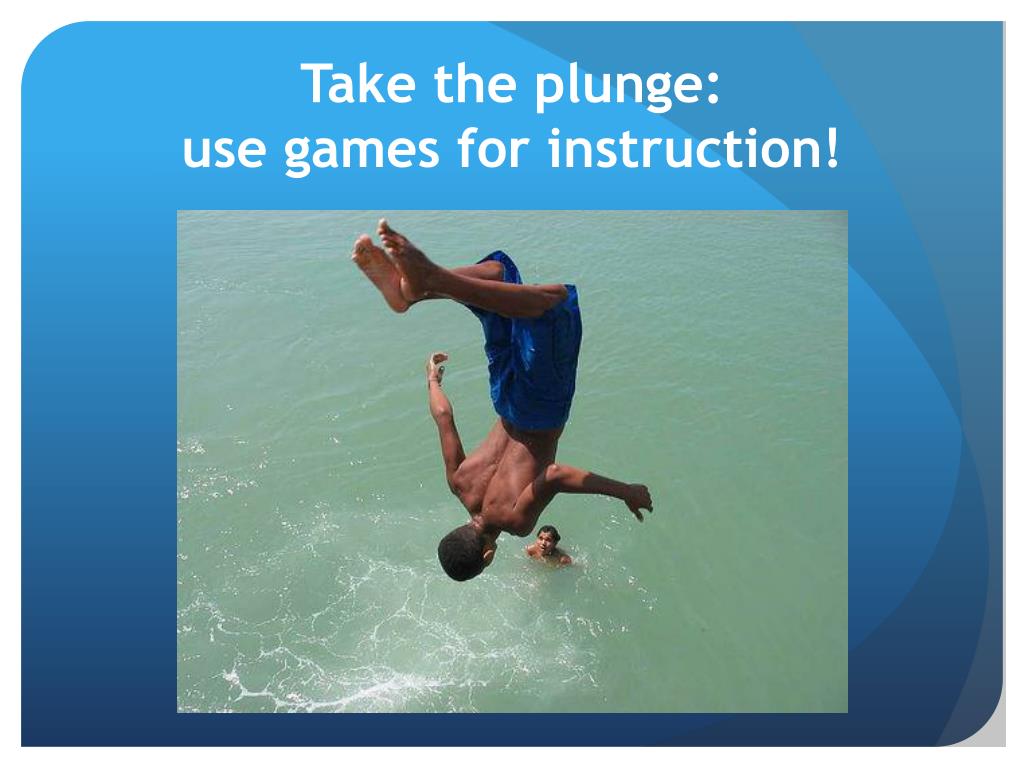 Take the plunge:
use games for instruction!